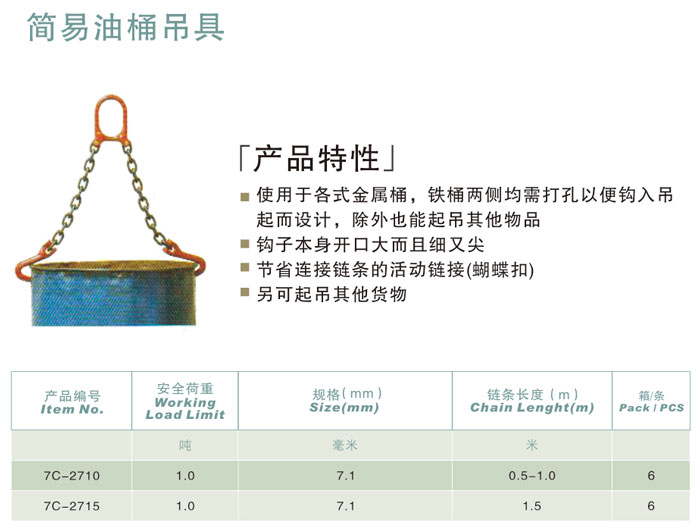 简易油桶吊具

「产品特性」

■ 使用于各式金属桶，铁桶两侧均需打孔以便钩入吊起而设计，除外也能起吊其他物品
■ 钩子本身开口大而且细又尖
■ 节省连接链条的活动链接(蝴蝶扣)
■ 另可起吊其他货物

| 产品编号 Item No. | 安全荷重 Working Load Limit | 规格(mm) Size(mm) | 链条长度(m) Chain Lenght(m) | 箱/条 Pack / PCS |
|---|---|---|---|---|
| | 吨 | 毫米 | 米 | |
| 7C-2710 | 1.0 | 7.1 | 0.5-1.0 | 6 |
| 7C-2715 | 1.0 | 7.1 | 1.5 | 6 |